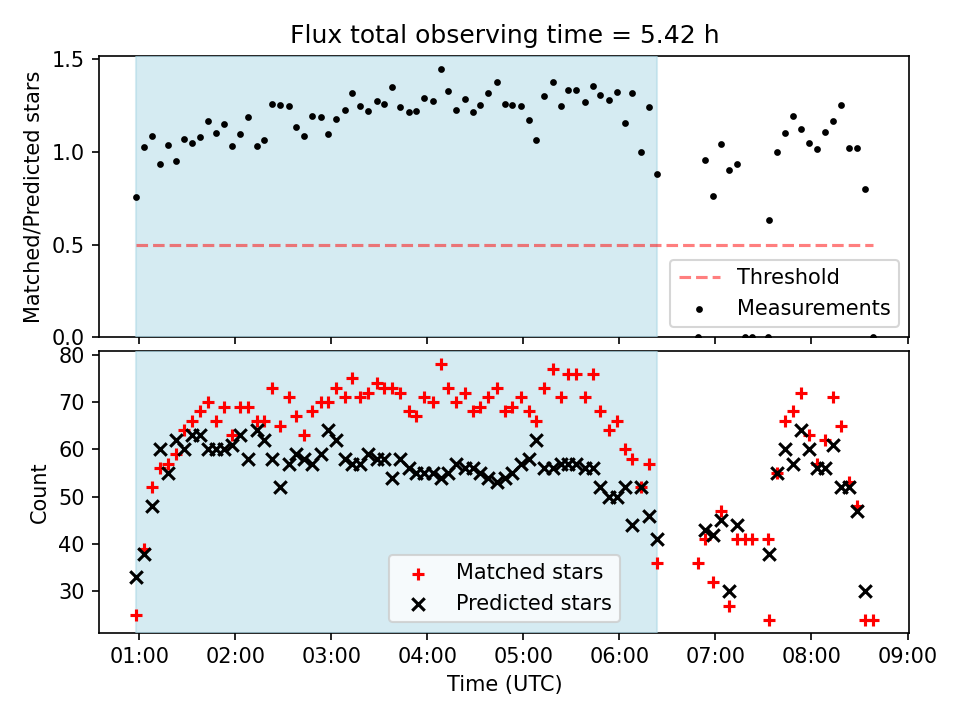 Flux total observing time = 5.42 h

Matched/Predicted stars

1.5
1.0
0.5
0.0

Threshold
Measurements

Count

80
70
60
50
40
30

Matched stars
Predicted stars

01:00 02:00 03:00 04:00 05:00 06:00 07:00 08:00 09:00

Time (UTC)